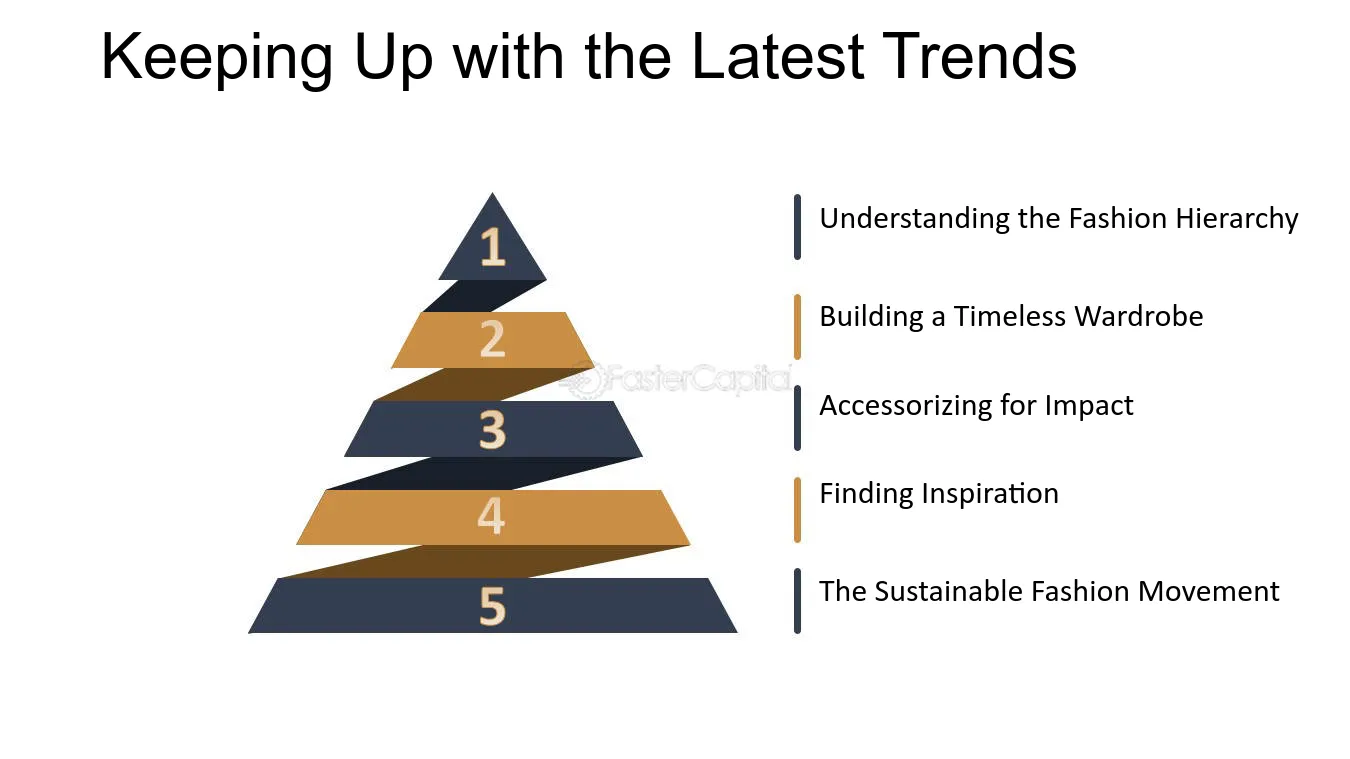 Keeping Up with the Latest Trends

1

2

3

4

5

FasterCapital

Understanding the Fashion Hierarchy

Building a Timeless Wardrobe

Accessorizing for Impact

Finding Inspiration

The Sustainable Fashion Movement